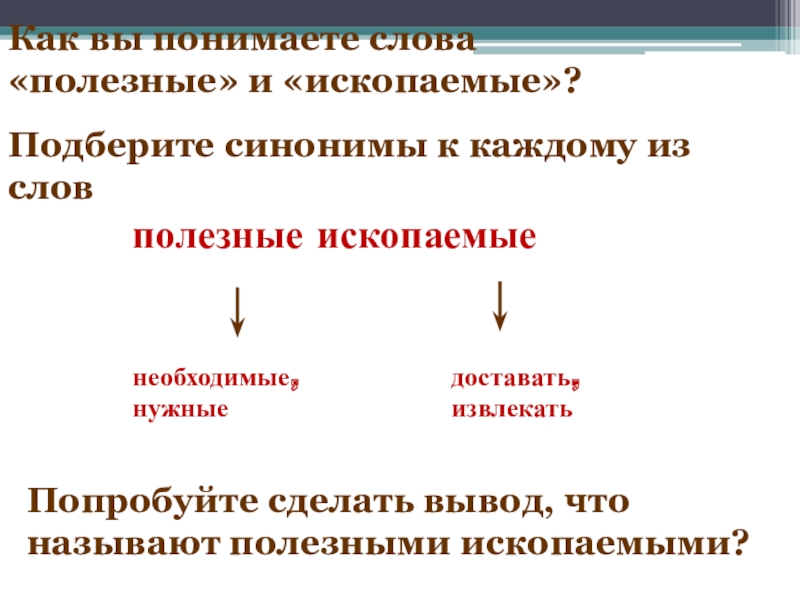 Как вы понимаете слова «полезные» и «ископаемые»?

Подберите синонимы к каждому из слов

полезные ископаемые

необходимые, нужные

доставать, извлекать

Попробуйте сделать вывод, что называют полезными ископаемыми?